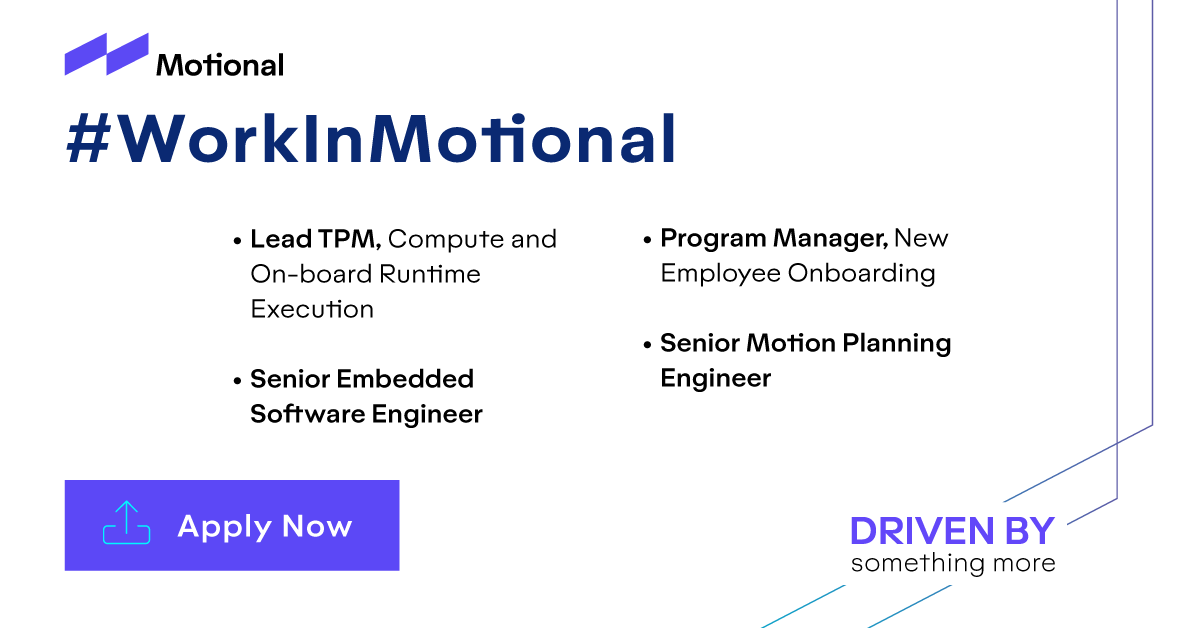 Motional

#WorkInMotional

• Lead TPM, Compute and On-board Runtime Execution

• Senior Embedded Software Engineer

• Program Manager, New Employee Onboarding

• Senior Motion Planning Engineer

Apply Now

DRIVEN BY
something more